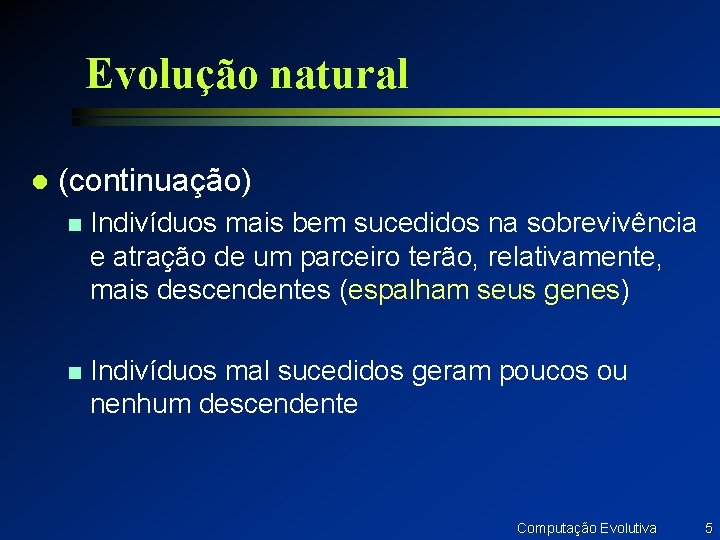 Evolução natural

(continuação)

Indivíduos mais bem sucedidos na sobrevivência e atração de um parceiro terão, relativamente, mais descendentes (espalham seus genes)

Indivíduos mal sucedidos geram poucos ou nenhum descendente

Computação Evolutiva 5